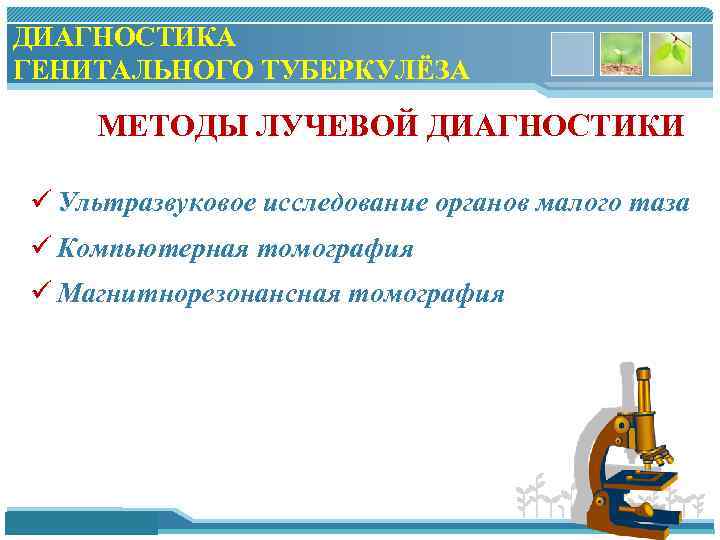 ДИАГНОСТИКА
ГЕНИТАЛЬНОГО ТУБЕРКУЛЁЗА

МЕТОДЫ ЛУЧЕВОЙ ДИАГНОСТИКИ

✓ Ультразвуковое исследование органов малого таза
✓ Компьютерная томография
✓ Магнитнорезонансная томография